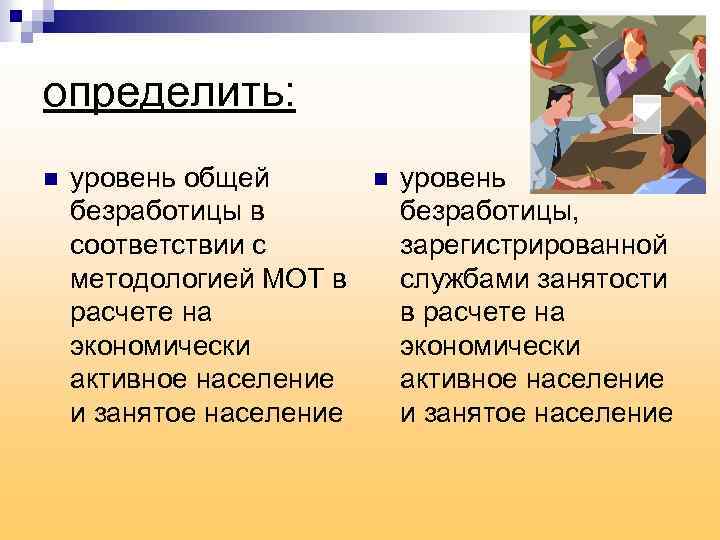 определить:

уровень общей безработицы в соответствии с методологией МОТ в расчете на экономически активное население и занятое население

уровень безработицы, зарегистрированной службами занятости в расчете на экономически активное население и занятое население